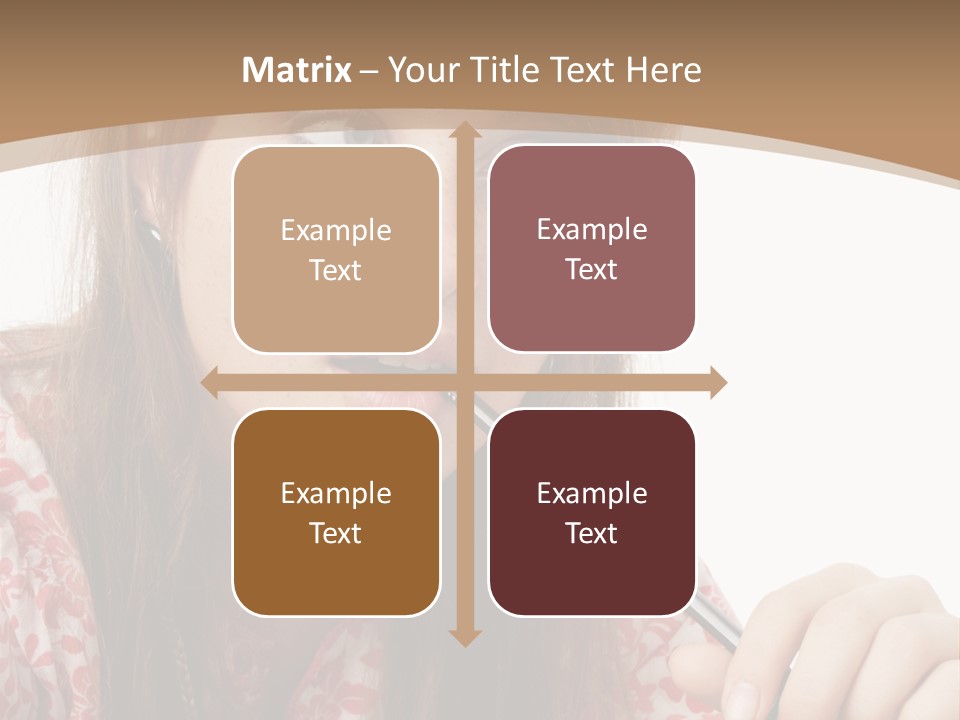 Matrix – Your Title Text Here

Example Text

Example Text

Example Text

Example Text